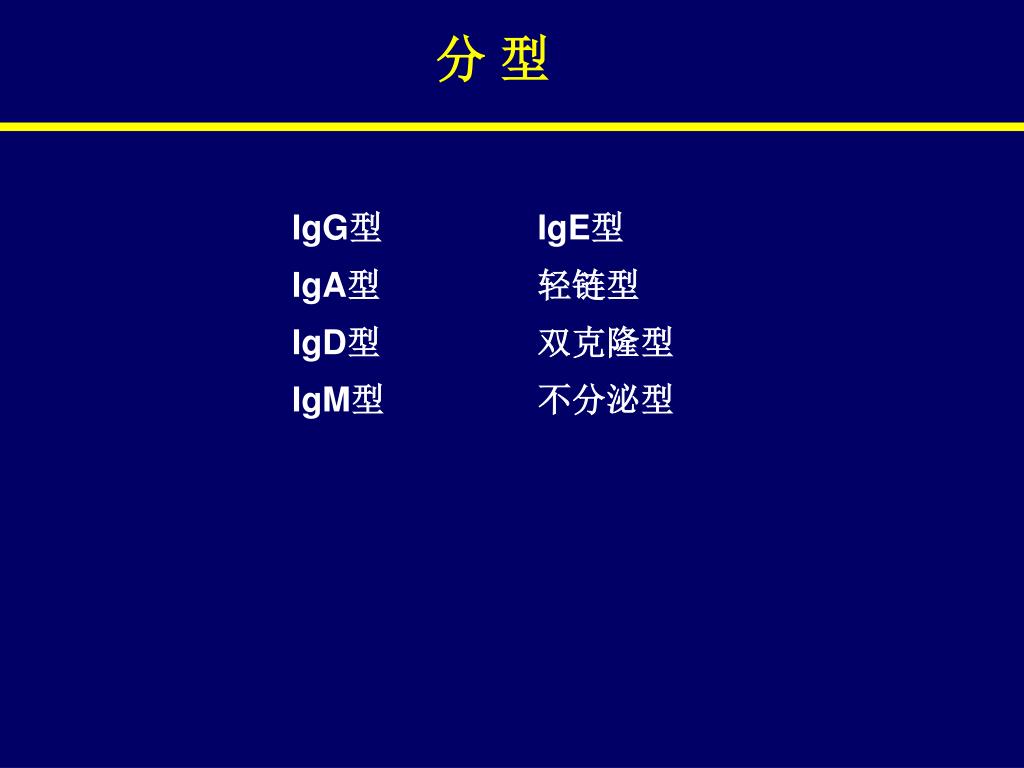 分 型

IgG型
IgA型
IgD型
IgM型

IgE型
轻链型
双克隆型
不分泌型